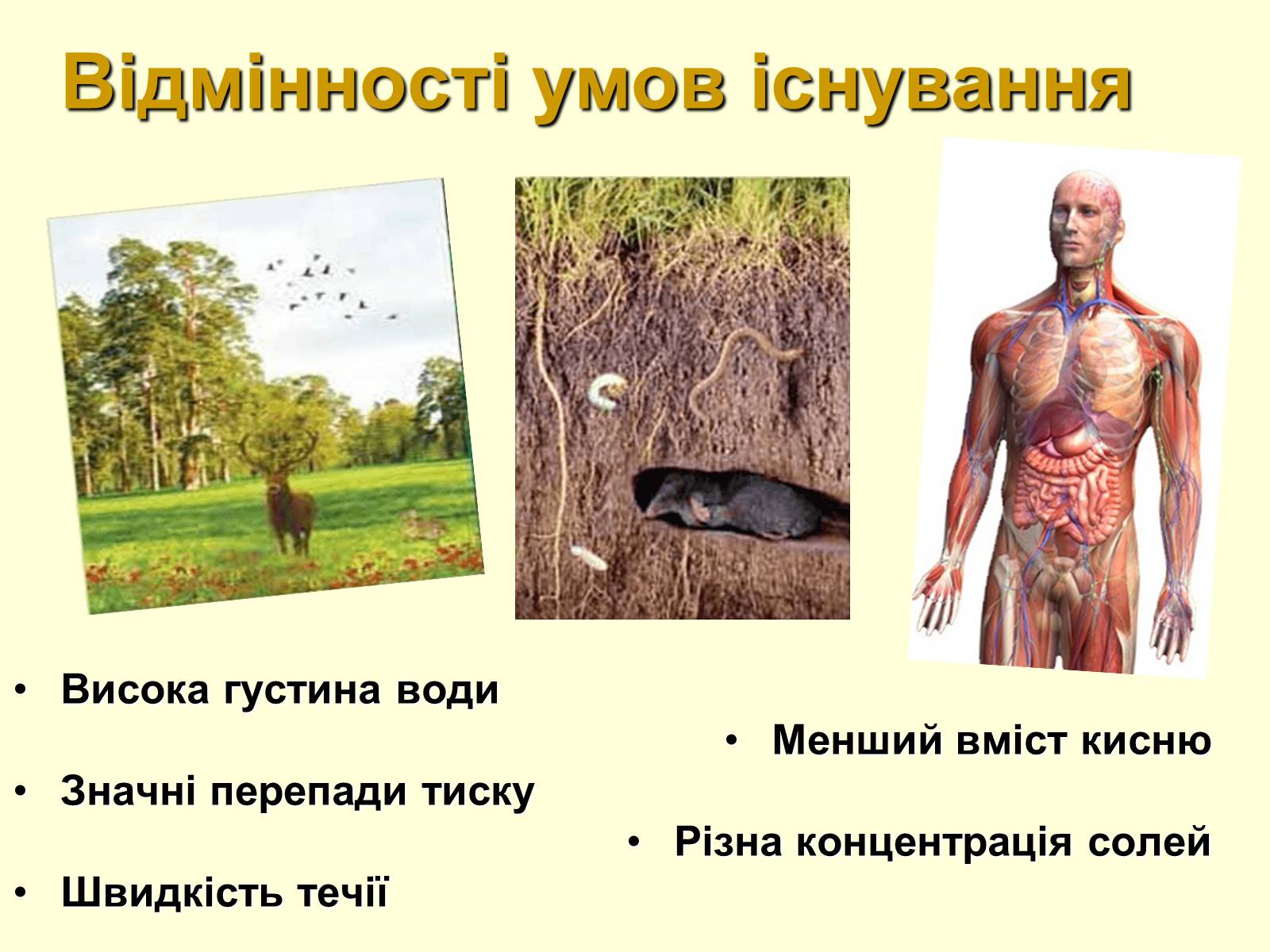 Відмінності умов існування

• Висока густина води

• Менший вміст кисню

• Значні перепади тиску

• Різна концентрація солей

• Швидкість течії